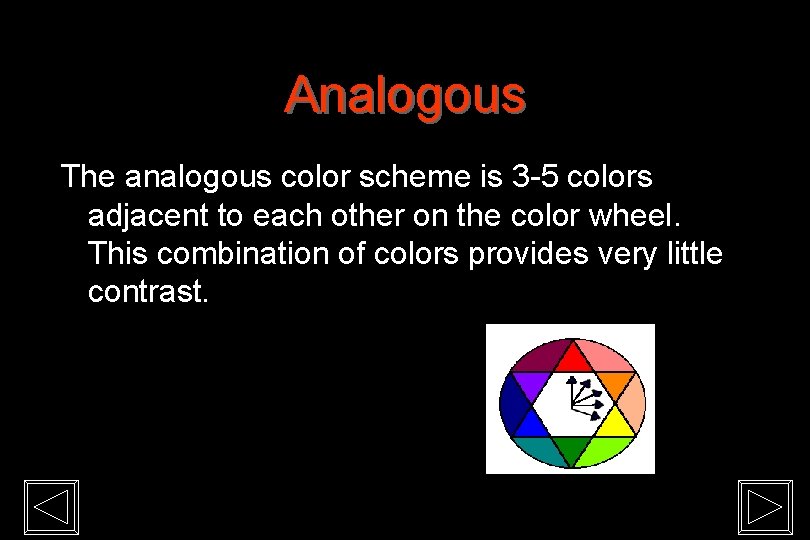 Analogous

The analogous color scheme is 3-5 colors adjacent to each other on the color wheel. This combination of colors provides very little contrast.